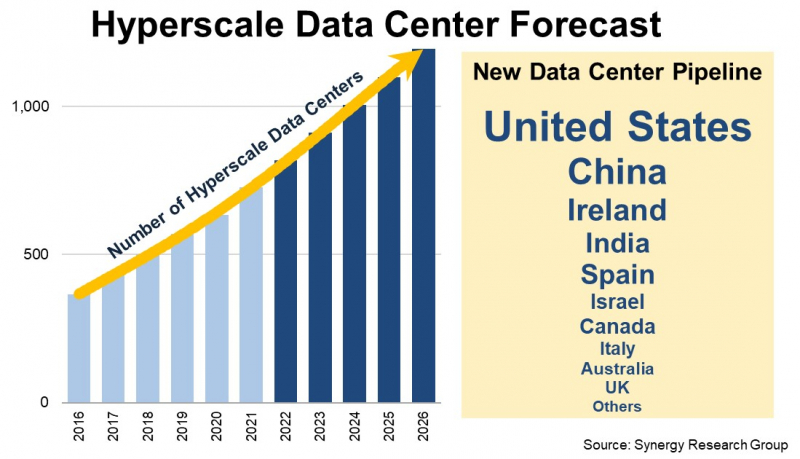 Hyperscale Data Center Forecast

1,000
500
0

Number of Hyperscale Data Centers

2016
2017
2018
2019
2020
2021
2022
2023
2024
2025
2026

New Data Center Pipeline

United States
China
Ireland
India
Spain
Israel
Canada
Italy
Australia
UK
Others

Source: Synergy Research Group